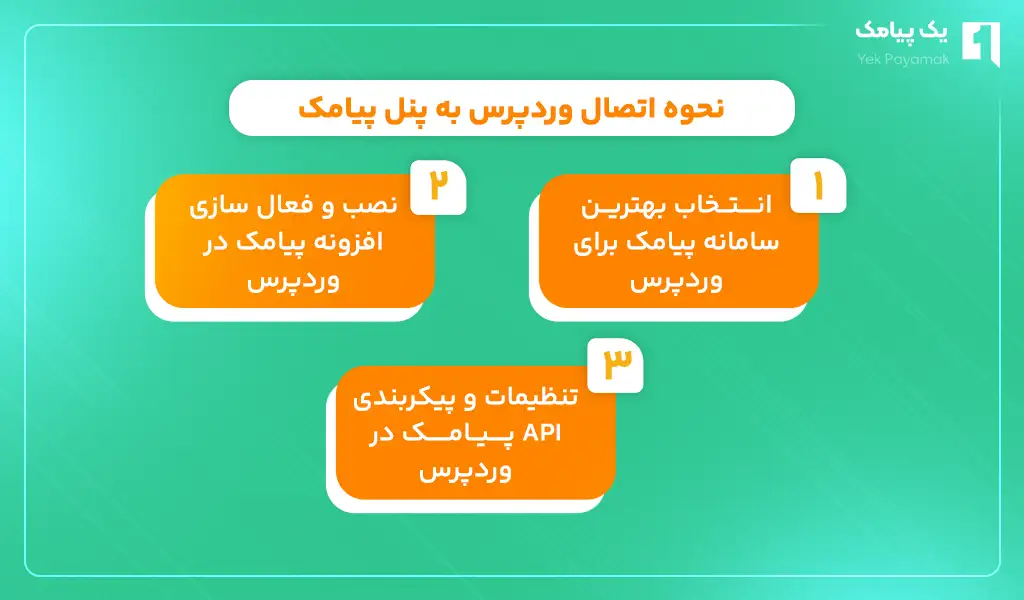 یک پیامک
Yek Payamak

نحوه اتصال وردپرس به پنل پیامک

۱
انتخاب بهترین سامانه پیامک برای وردپرس

۲
نصب و فعال سازی افزونه پیامک در وردپرس

۳
تنظیمات و پیکربندی API پیامک در وردپرس